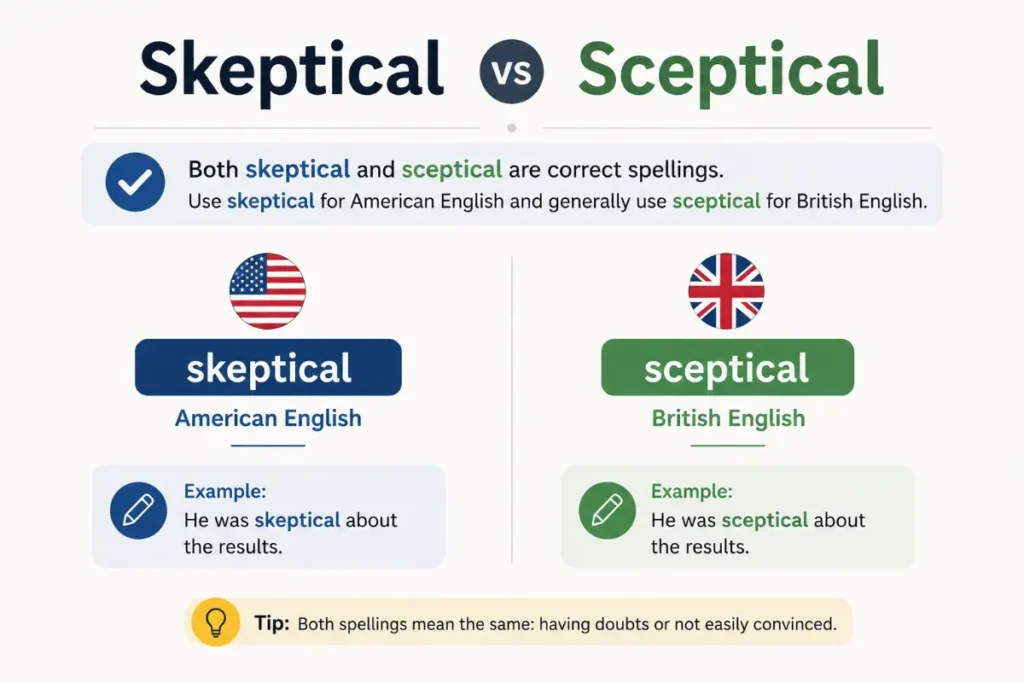 Skeptical vs Sceptical

Both skeptical and sceptical are correct spellings.
Use skeptical for American English and generally use sceptical for British English.

skeptical
American English

Example:
He was skeptical about the results.

sceptical
British English

Example:
He was sceptical about the results.

Tip: Both spellings mean the same: having doubts or not easily convinced.